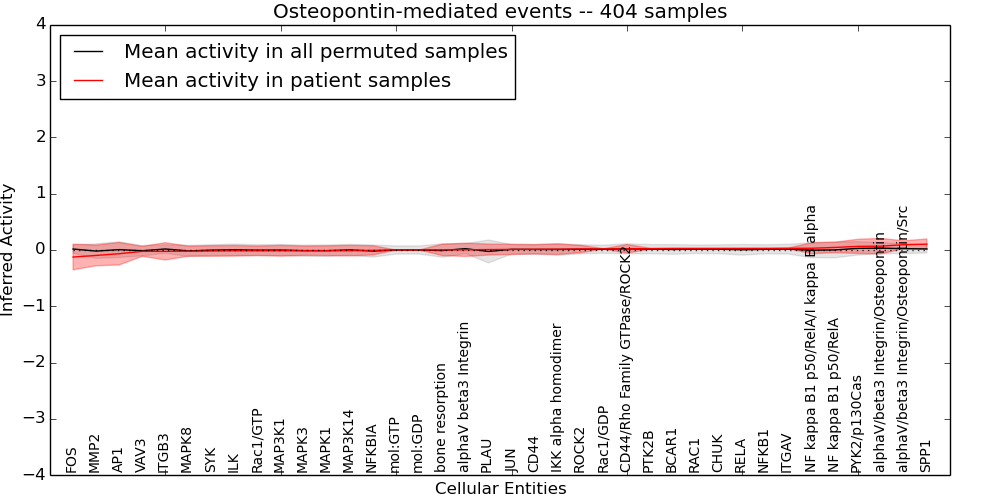 Osteopontin-mediated events -- 404 samples

Mean activity in all permuted samples
Mean activity in patient samples

4
3
2
1
0
−1
−2
−3
−4

Inferred Activity

FOS
MMP2
AP1
VAV3
ITGB3
MAPK8
SYK
ILK
Rac1/GTP
MAP3K1
MAPK3
MAPK1
MAP3K14
NFKBIA
mol:GTP
mol:GDP
bone resorption
alphaV beta3 Integrin
PLAU
JUN
CD44
IKK alpha homodimer
ROCK2
Rac1/GDP
CD44/Rho Family GTPase/ROCK2
PTK2B
BCAR1
RAC1
CHUK
RELA
NFKB1
ITGAV
NF kappa B1 p50/RelA/I kappa B alpha
NF kappa B1 p50/RelA
PYK2/p130Cas
alphaV/beta3 Integrin/Osteopontin
alphaV/beta3 Integrin/Osteopontin/Src
SPP1

Cellular Entities